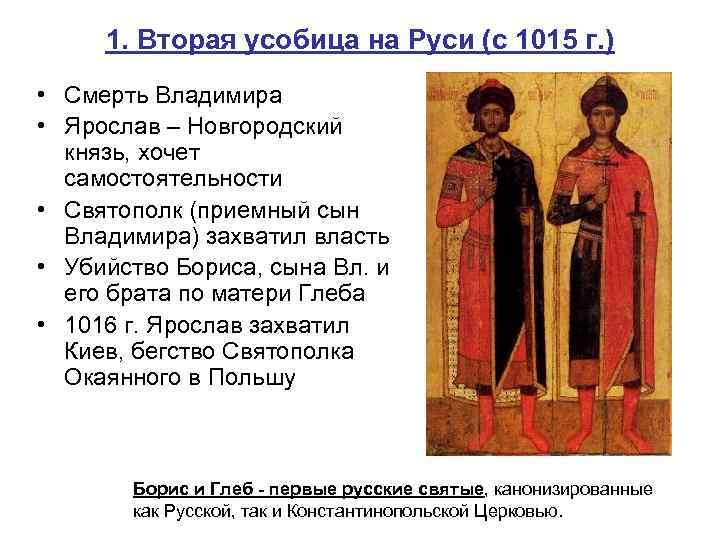 1. Вторая усобица на Руси (с 1015 г.)

• Смерть Владимира
• Ярослав – Новгородский князь, хочет самостоятельности
• Святополк (приемный сын Владимира) захватил власть
• Убийство Бориса, сына Вл. и его брата по матери Глеба
• 1016 г. Ярослав захватил Киев, бегство Святополка Окаянного в Польшу

Борис и Глеб - первые русские святые, канонизированные как Русской, так и Константинопольской Церковью.